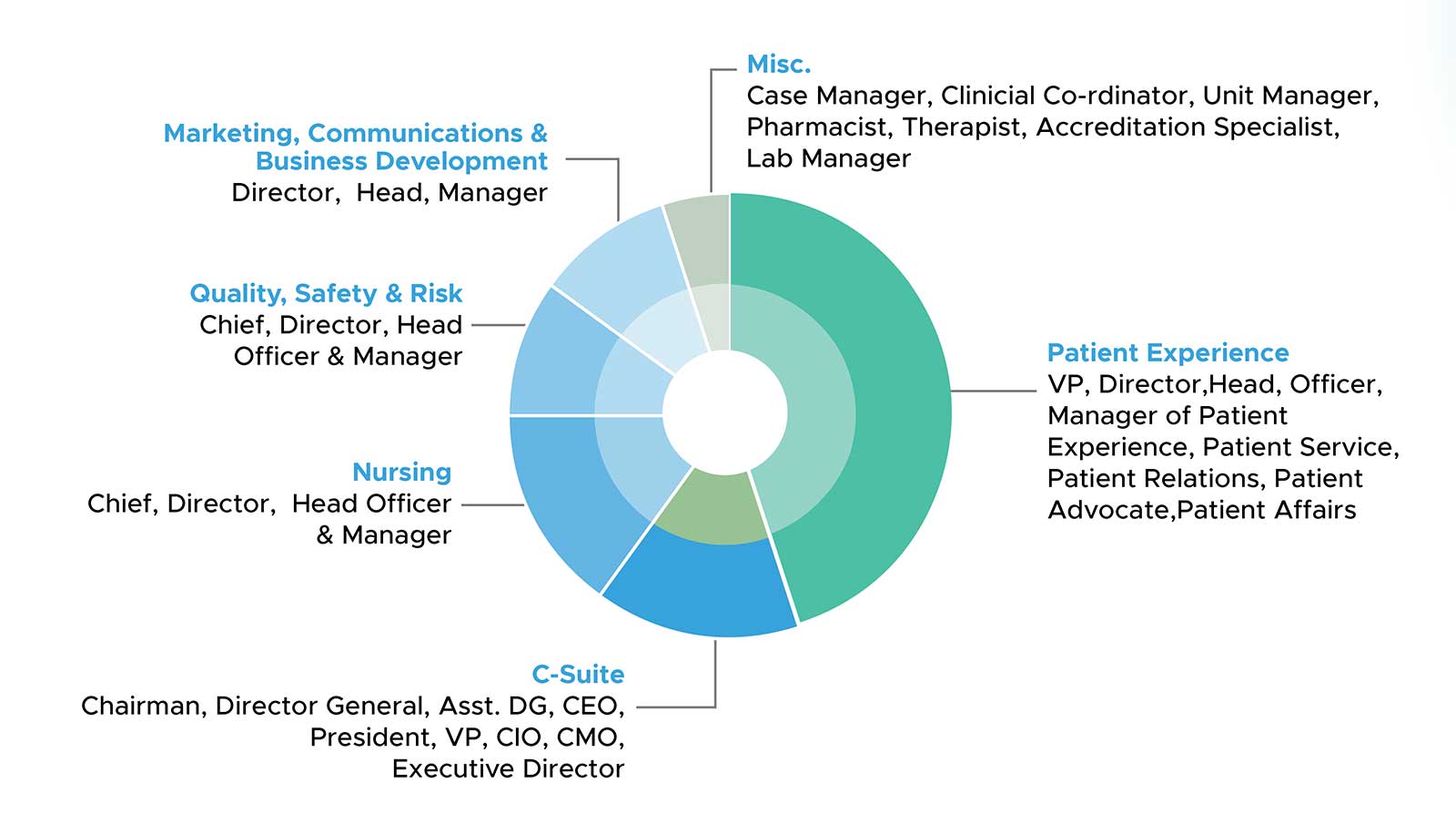 Misc.
Case Manager, Clinicial Co-rdinator, Unit Manager, Pharmacist, Therapist, Accreditation Specialist, Lab Manager

Marketing, Communications & Business Development
Director,  Head, Manager

Quality, Safety & Risk
Chief, Director, Head Officer & Manager

Patient Experience
VP, Director,Head, Officer, Manager of Patient Experience, Patient Service, Patient Relations, Patient Advocate,Patient Affairs

Nursing
Chief, Director,  Head Officer & Manager

C-Suite
Chairman, Director General, Asst. DG, CEO, President, VP, CIO, CMO, Executive Director